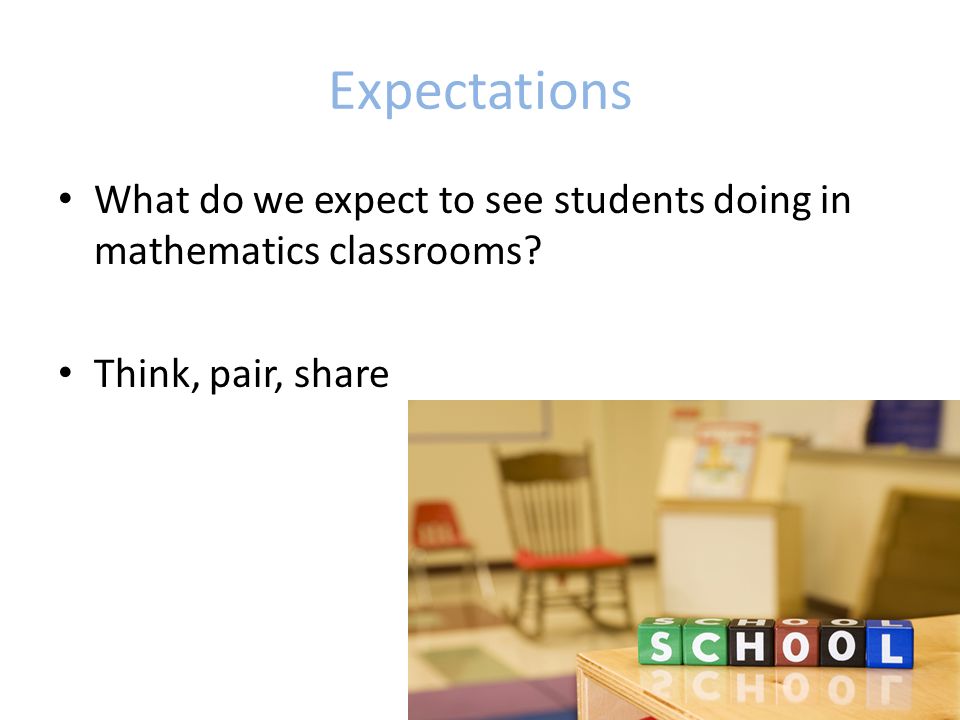 Expectations

• What do we expect to see students doing in mathematics classrooms?

• Think, pair, share

SCHOOL